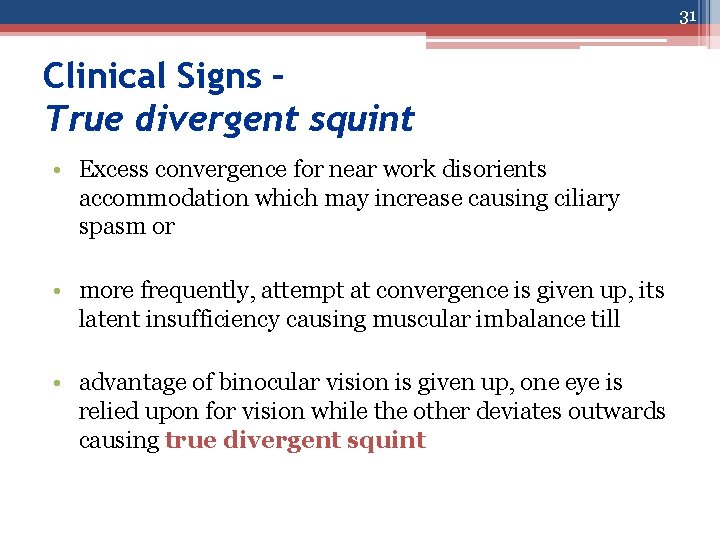 31

Clinical Signs –
True divergent squint

• Excess convergence for near work disorients accommodation which may increase causing ciliary spasm or

• more frequently, attempt at convergence is given up, its latent insufficiency causing muscular imbalance till

• advantage of binocular vision is given up, one eye is relied upon for vision while the other deviates outwards causing true divergent squint